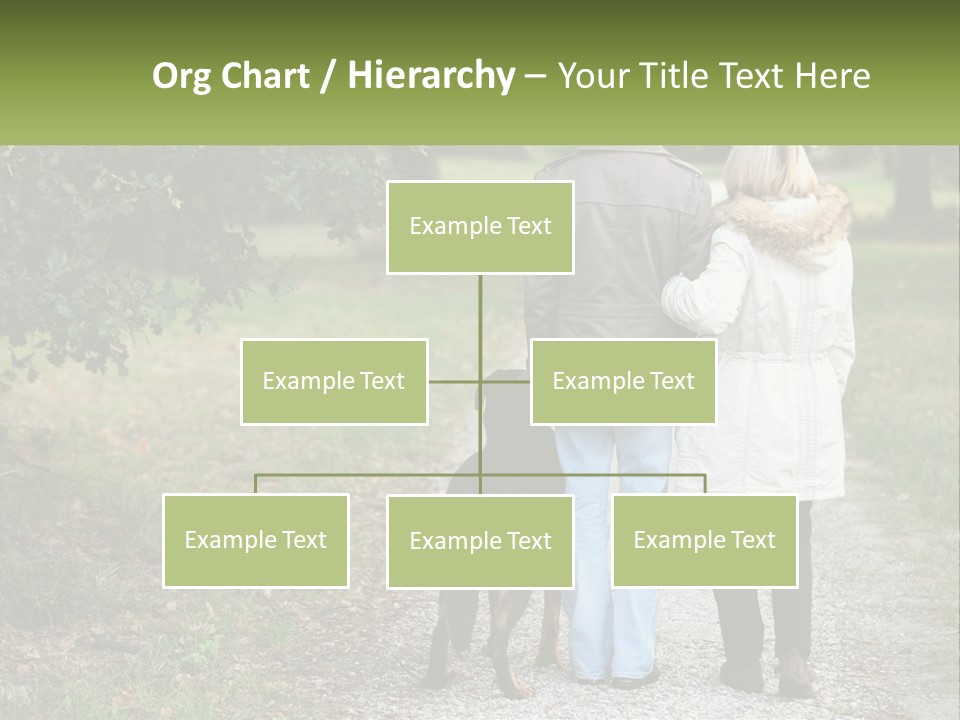 Org Chart / Hierarchy – Your Title Text Here

Example Text

Example Text

Example Text

Example Text

Example Text

Example Text